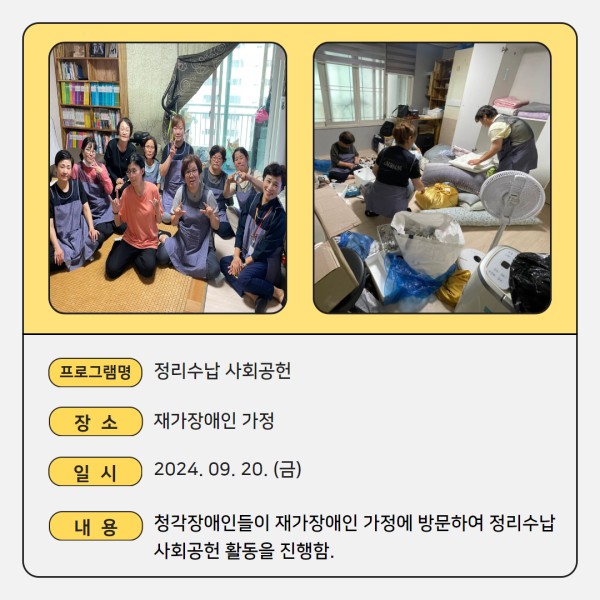 프로그램명 정리수납 사회공헌

장 소 재가장애인 가정

일 시 2024. 09. 20. (금)

내 용 청각장애인들이 재가장애인 가정에 방문하여 정리수납 사회공헌 활동을 진행함.